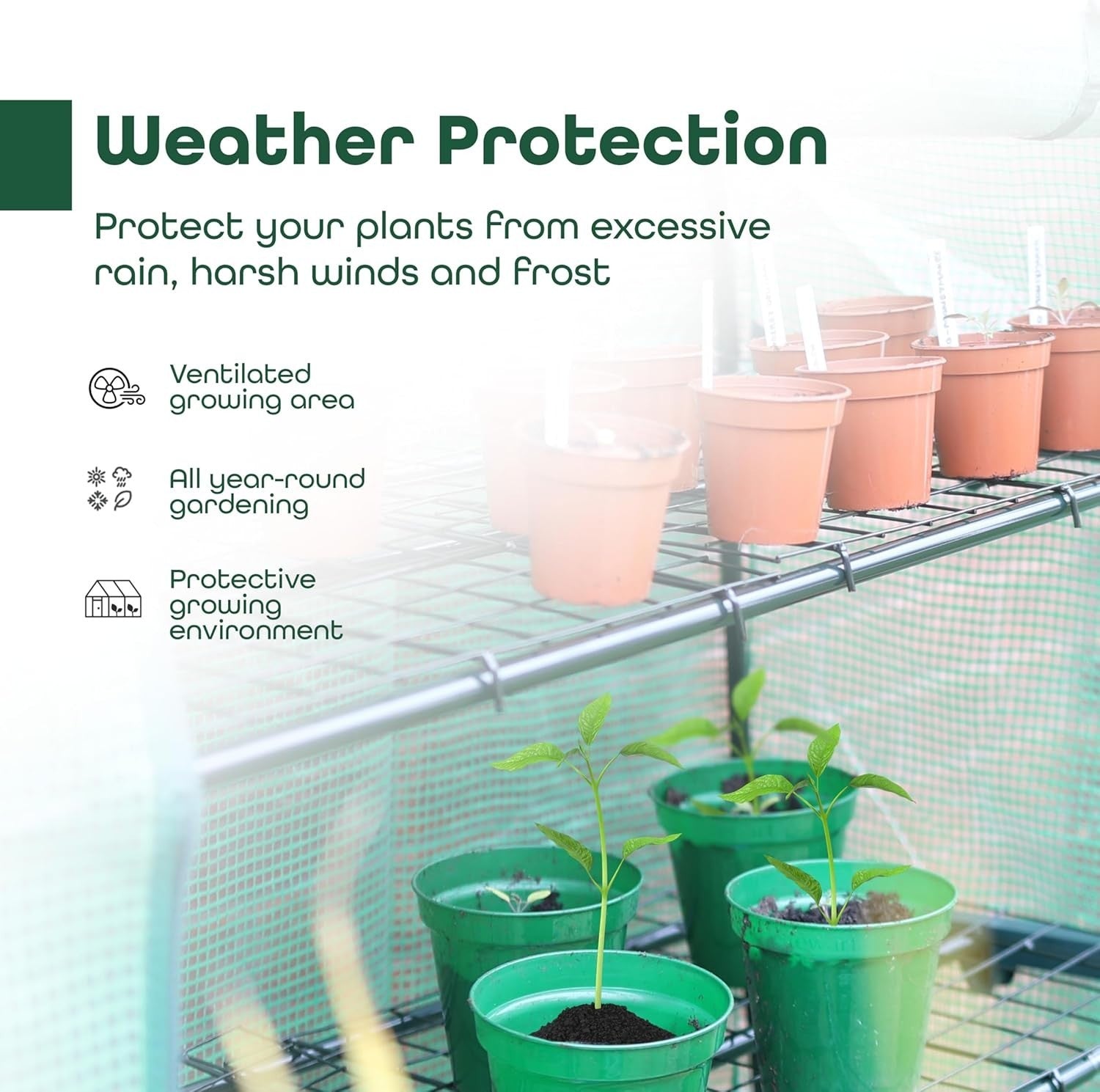 Weather Protection

Protect your plants from excessive rain, harsh winds and frost

Ventilated growing area

All year-round gardening

Protective growing environment